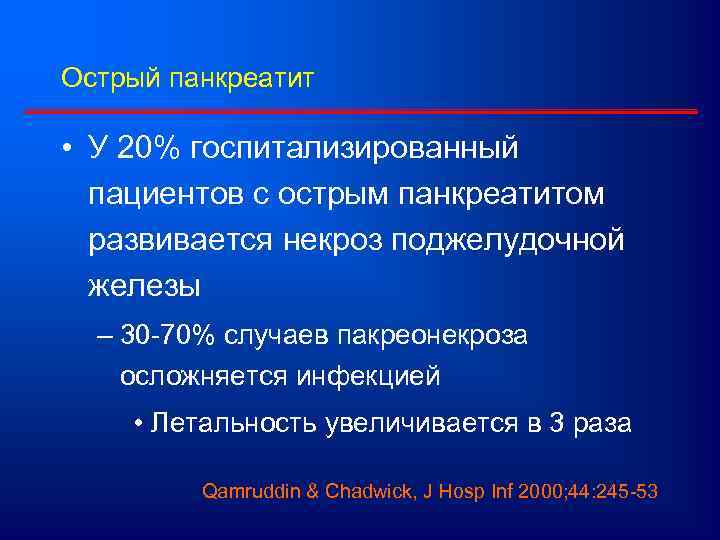 Острый панкреатит

• У 20% госпитализированный пациентов с острым панкреатитом развивается некроз поджелудочной железы

– 30-70% случаев пакреонекроза осложняется инфекцией

• Летальность увеличивается в 3 раза

Qamruddin & Chadwick, J Hosp Inf 2000;44:245-53